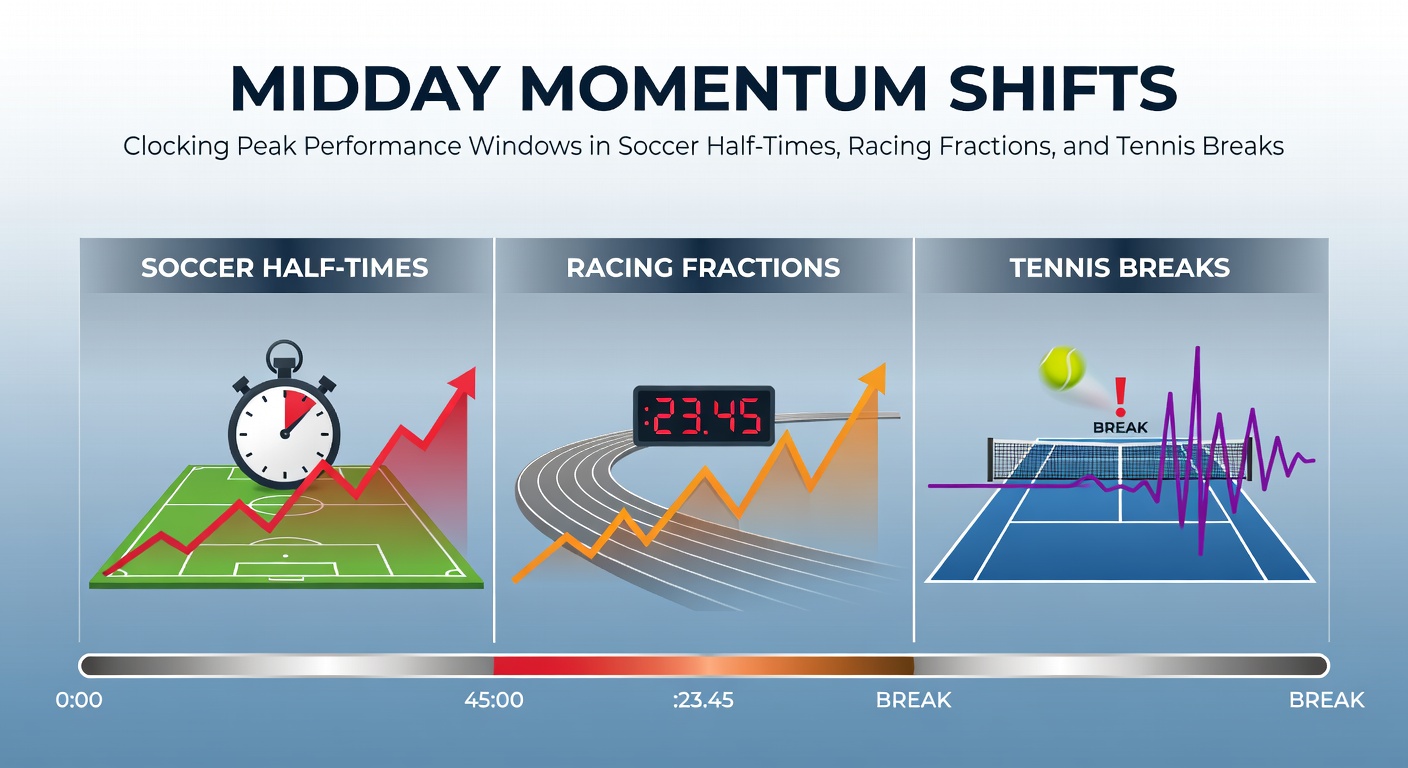 MIDDAY MOMENTUM SHIFTS

Clocking Peak Performance Windows in Soccer Half-Times, Racing Fractions, and Tennis Breaks

SOCCER HALF-TIMES

RACING FRACTIONS

:23.45

TENNIS BREAKS

!

BREAK

0:00

45:00

:23.45

BREAK

BREAK